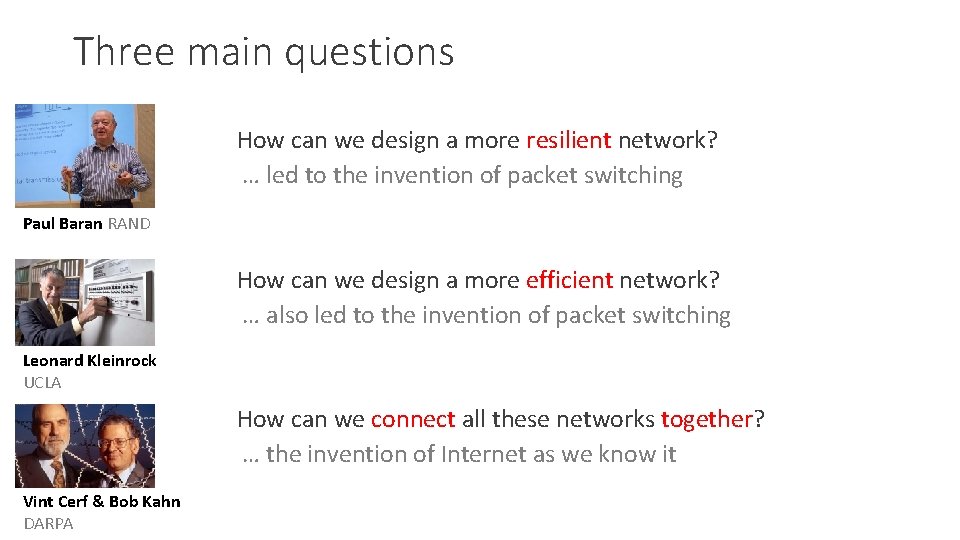 Three main questions

Paul Baran RAND

How can we design a more resilient network?
… led to the invention of packet switching

Leonard Kleinrock
UCLA

How can we design a more efficient network?
… also led to the invention of packet switching

Vint Cerf & Bob Kahn
DARPA

How can we connect all these networks together?
… the invention of Internet as we know it